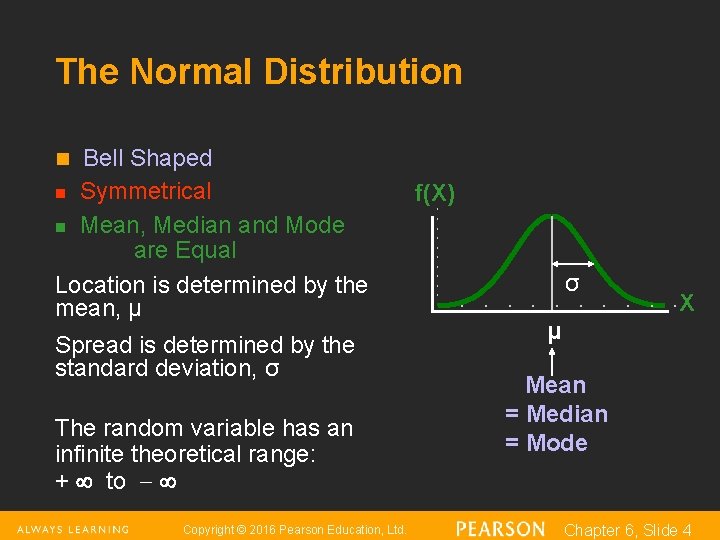 The Normal Distribution

Bell Shaped

Symmetrical

Mean, Median and Mode are Equal

Location is determined by the mean, μ

Spread is determined by the standard deviation, σ

The random variable has an infinite theoretical range: $+\infty$ to $-\infty$

f(X)

σ

X

μ

Mean
= Median
= Mode

ALWAYS LEARNING

Copyright © 2016 Pearson Education, Ltd.

PEARSON

Chapter 6, Slide 4